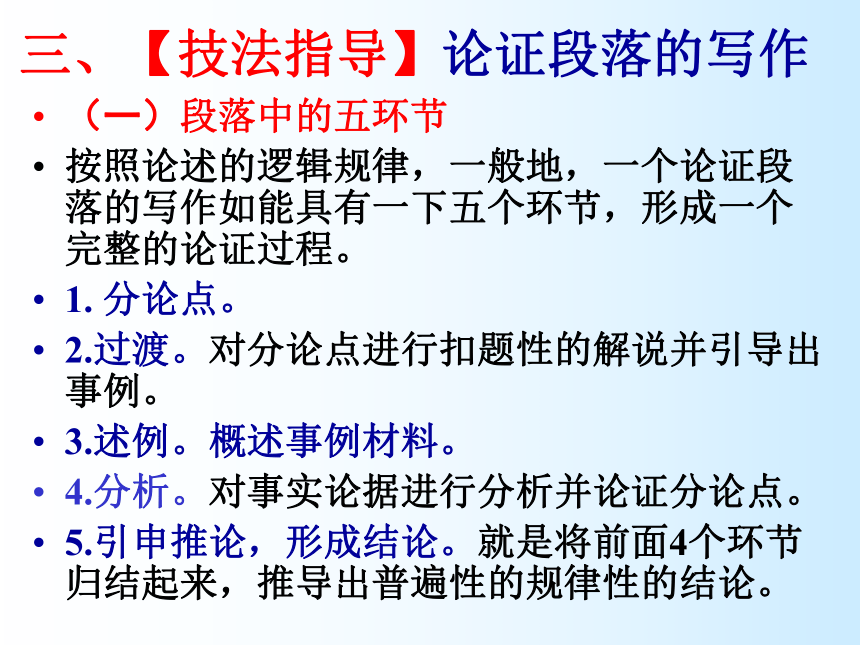 三、【技法指导】论证段落的写作

• （一）段落中的五环节

• 按照论述的逻辑规律，一般地，一个论证段落的写作如能具有一下五个环节，形成一个完整的论证过程。

• 1. 分论点。

• 2.过渡。对分论点进行扣题性的解说并引导出事例。

• 3.述例。概述事例材料。

• 4.分析。对事实论据进行分析并论证分论点。

• 5.引申推论，形成结论。就是将前面4个环节归结起来，推导出普遍性的规律性的结论。